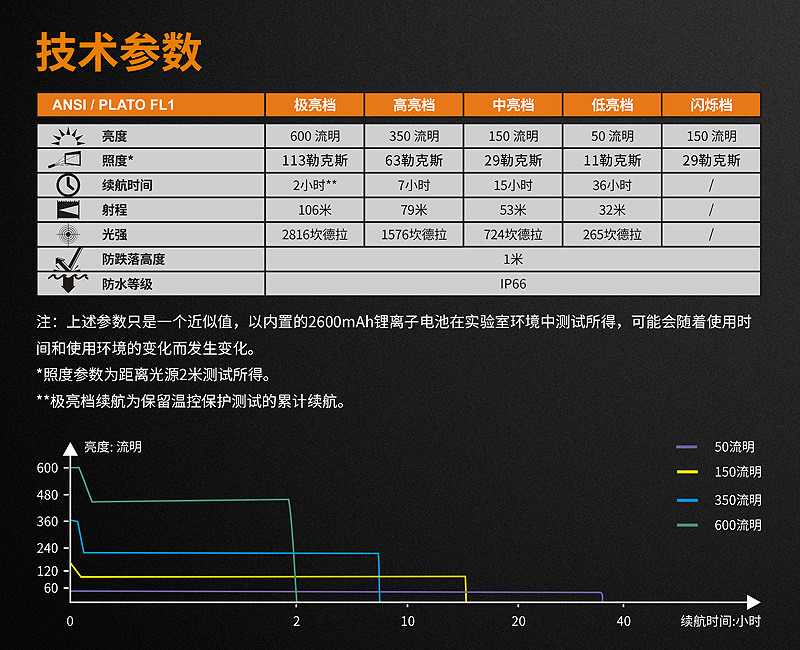 技术参数

| ANSI / PLATO FL1 | 极亮档 | 高亮档 | 中亮档 | 低亮档 | 闪烁档 |
|---|---|---|---|---|---|
| 亮度 | 600 流明 | 350 流明 | 150 流明 | 50 流明 | 150 流明 |
| 照度* | 113勒克斯 | 63勒克斯 | 29勒克斯 | 11勒克斯 | 29勒克斯 |
| 续航时间 | 2小时** | 7小时 | 15小时 | 36小时 | / |
| 射程 | 106米 | 79米 | 53米 | 32米 | / |
| 光强 | 2816坎德拉 | 1576坎德拉 | 724坎德拉 | 265坎德拉 | / |
| 防跌落高度 | 1米 | | | | |
| 防水等级 | IP66 | | | | |

注：上述参数只是一个近似值，以内置的2600mAh锂离子电池在实验室环境中测试所得，可能会随着使用时间和使用环境的变化而发生变化。

*照度参数为距离光源2米测试所得。

**极亮档续航为保留温控保护测试的累计续航。

亮度: 流明
600
480
360
240
120
60
0
2
10
20
40
续航时间:小时
50流明
150流明
350流明
600流明